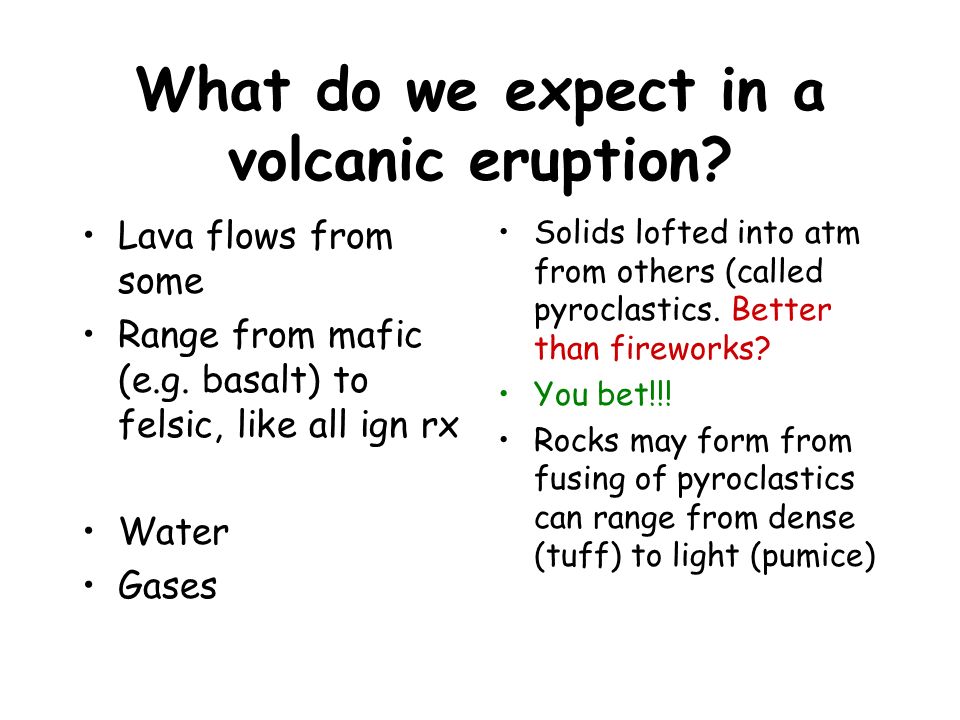 What do we expect in a volcanic eruption?

• Lava flows from some
• Range from mafic (e.g. basalt) to felsic, like all ign rx

• Water
• Gases

• Solids lofted into atm from others (called pyroclastics. Better than fireworks?
• You bet!!!
• Rocks may form from fusing of pyroclastics can range from dense (tuff) to light (pumice)